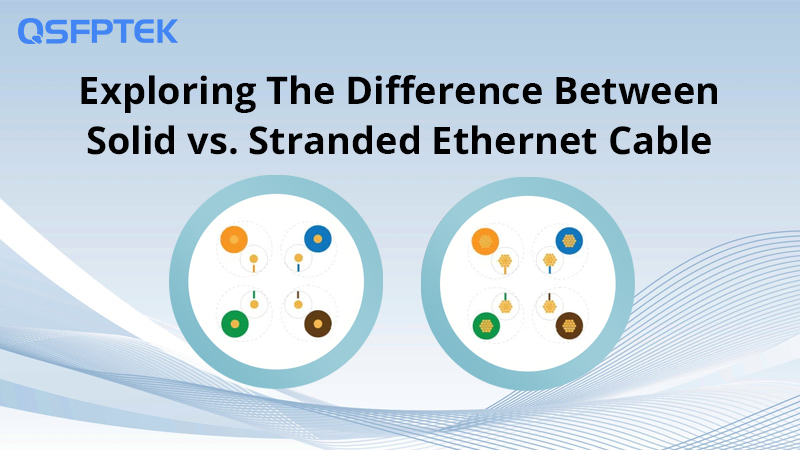 QSFPTEK

Exploring The Difference Between Solid vs. Stranded Ethernet Cable